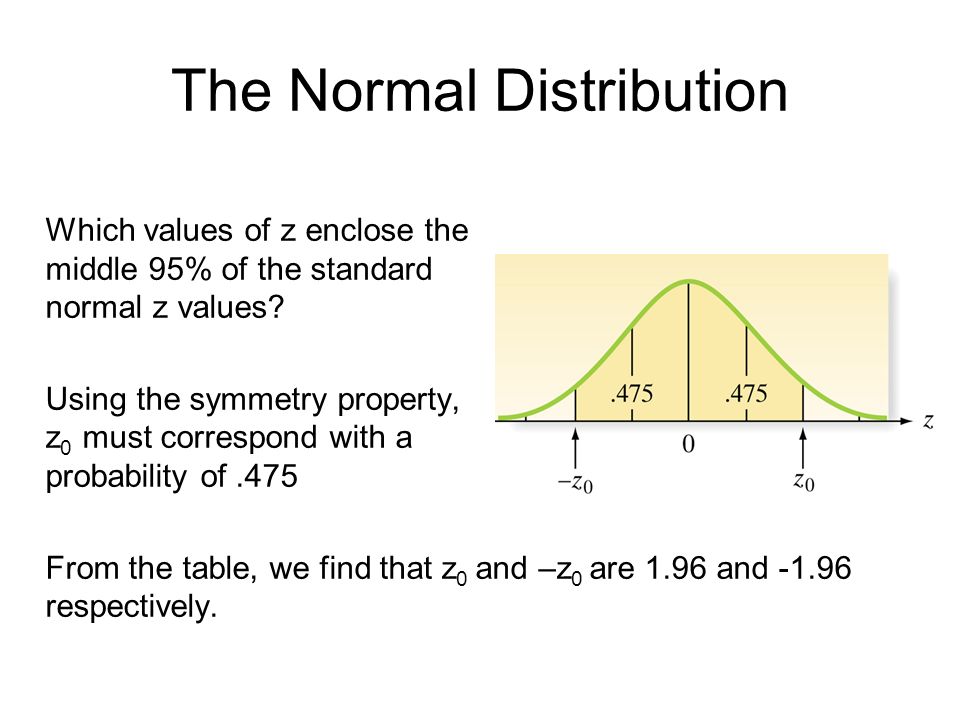 The Normal Distribution

Which values of z enclose the middle 95% of the standard normal z values?

Using the symmetry property, $z_0$ must correspond with a probability of .475

.475 .475

$z$

0

$-z_0$ $z_0$

From the table, we find that $z_0$ and $–z_0$ are 1.96 and -1.96 respectively.